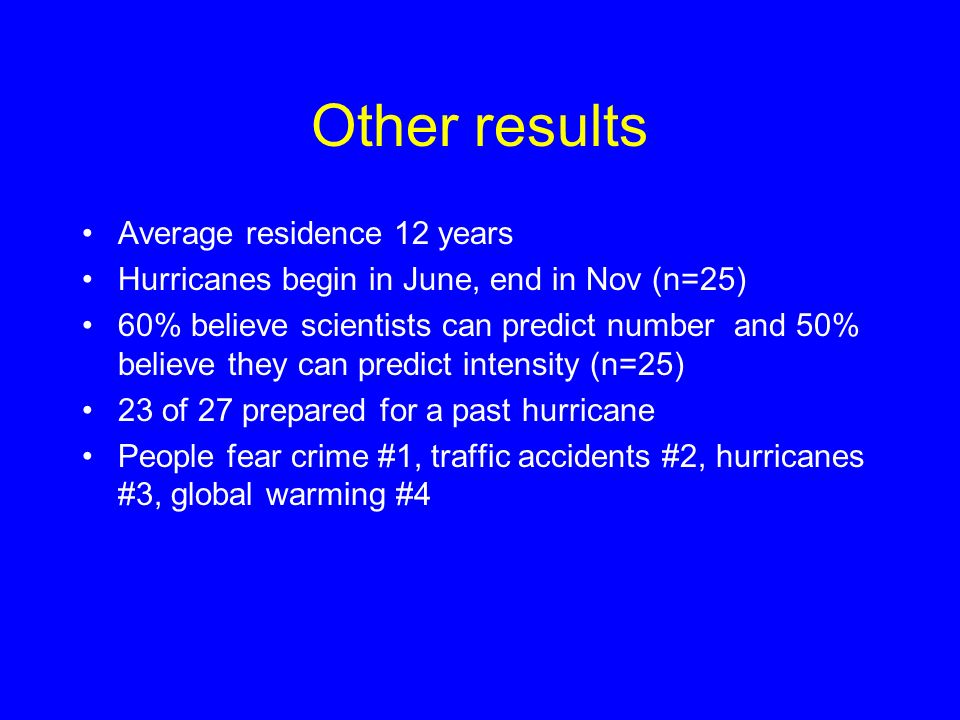 Other results

• Average residence 12 years
• Hurricanes begin in June, end in Nov (n=25)
• 60% believe scientists can predict number and 50% believe they can predict intensity (n=25)
• 23 of 27 prepared for a past hurricane
• People fear crime #1, traffic accidents #2, hurricanes #3, global warming #4